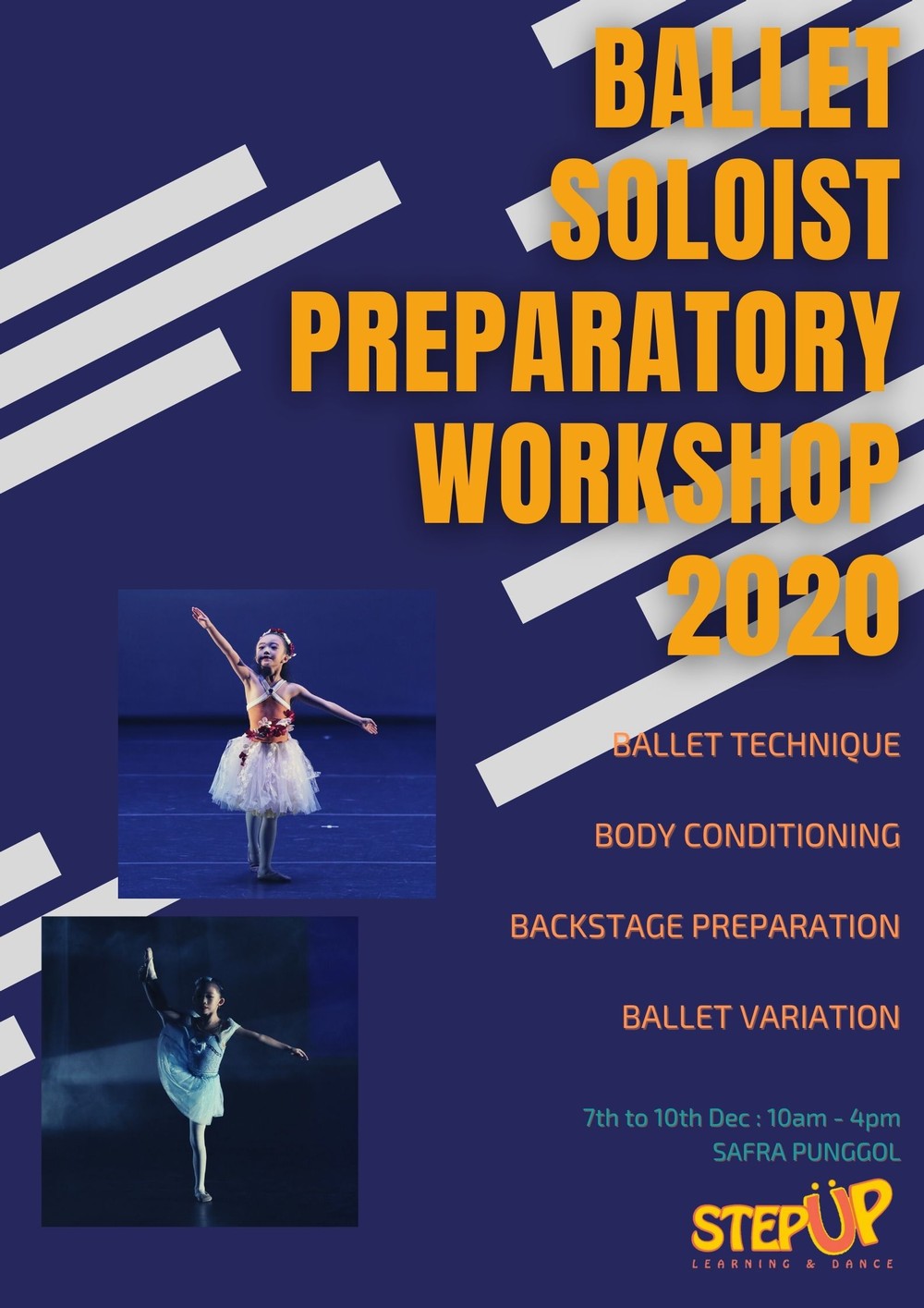 BALLET SOLOIST PREPARATORY WORKSHOP 2020

BALLET TECHNIQUE

BODY CONDITIONING

BACKSTAGE PREPARATION

BALLET VARIATION

7th to 10th Dec : 10am - 4pm
SAFRA PUNGGOL

STEPÜP
LEARNING & DANCE